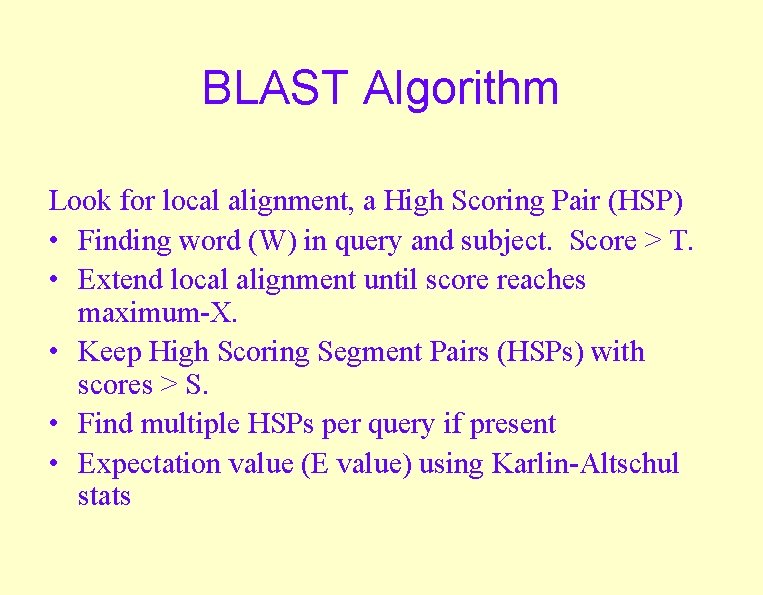 BLAST Algorithm

Look for local alignment, a High Scoring Pair (HSP)
• Finding word (W) in query and subject. Score > T.
• Extend local alignment until score reaches maximum-X.
• Keep High Scoring Segment Pairs (HSPs) with scores > S.
• Find multiple HSPs per query if present
• Expectation value (E value) using Karlin-Altschul stats